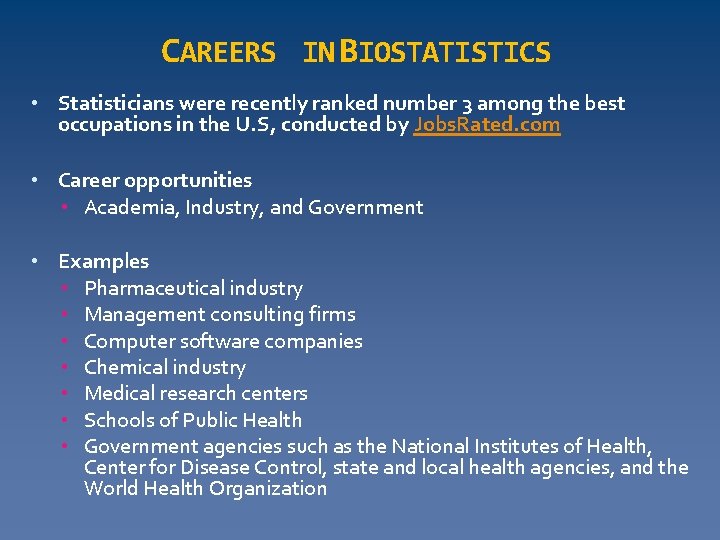 CAREERS IN BIOSTATISTICS

• Statisticians were recently ranked number 3 among the best occupations in the U.S, conducted by JobsRated.com

• Career opportunities
  • Academia, Industry, and Government

• Examples
  • Pharmaceutical industry
  • Management consulting firms
  • Computer software companies
  • Chemical industry
  • Medical research centers
  • Schools of Public Health
  • Government agencies such as the National Institutes of Health, Center for Disease Control, state and local health agencies, and the World Health Organization